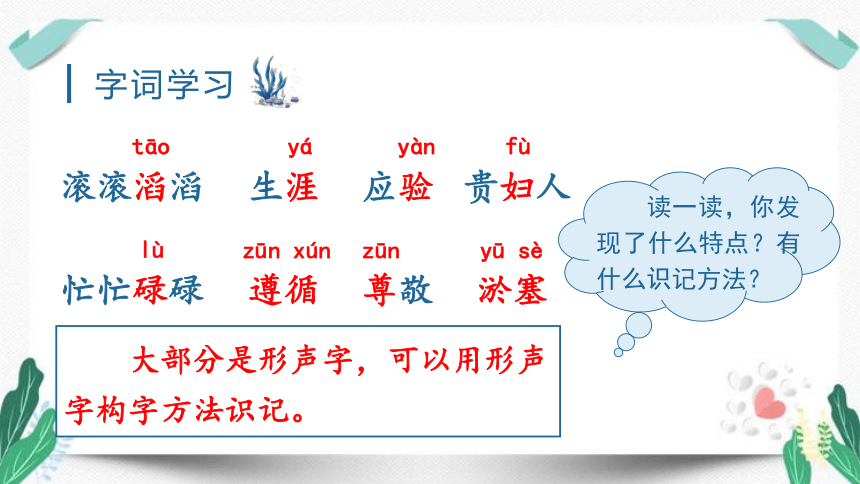 字词学习

tāo 滚滚滔滔　yá 生涯　yàn 应验　fù 贵妇人

lù 忙忙碌碌　zūn xún 遵循　zūn 尊敬　yū sè 淤塞

读一读，你发现了什么特点？有什么识记方法？

大部分是形声字，可以用形声字构字方法识记。